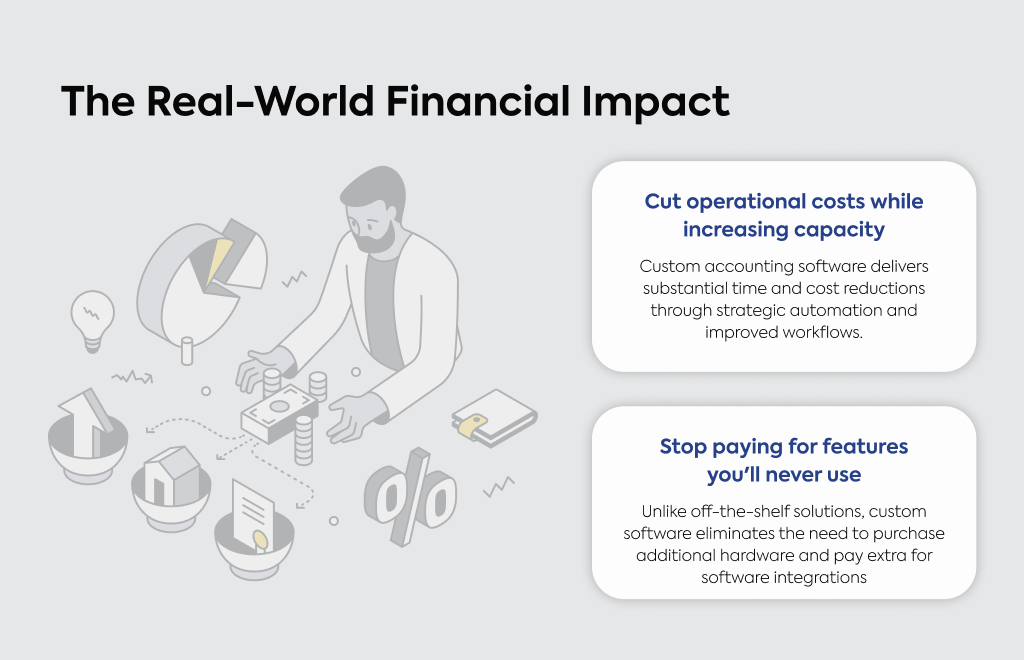 The Real-World Financial Impact

Cut operational costs while increasing capacity

Custom accounting software delivers substantial time and cost reductions through strategic automation and improved workflows.

Stop paying for features you'll never use

Unlike off-the-shelf solutions, custom software eliminates the need to purchase additional hardware and pay extra for software integrations

%